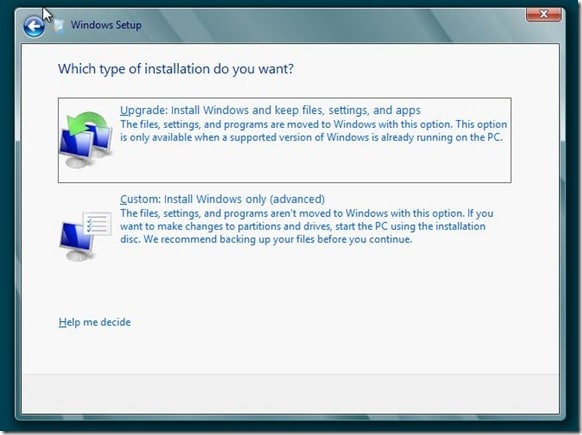 Windows Setup

Which type of installation do you want?

Upgrade: Install Windows and keep files, settings, and apps
The files, settings, and programs are moved to Windows with this option. This option is only available when a supported version of Windows is already running on the PC.

Custom: Install Windows only (advanced)
The files, settings, and programs aren't moved to Windows with this option. If you want to make changes to partitions and drives, start the PC using the installation disc. We recommend backing up your files before you continue.

Help me decide